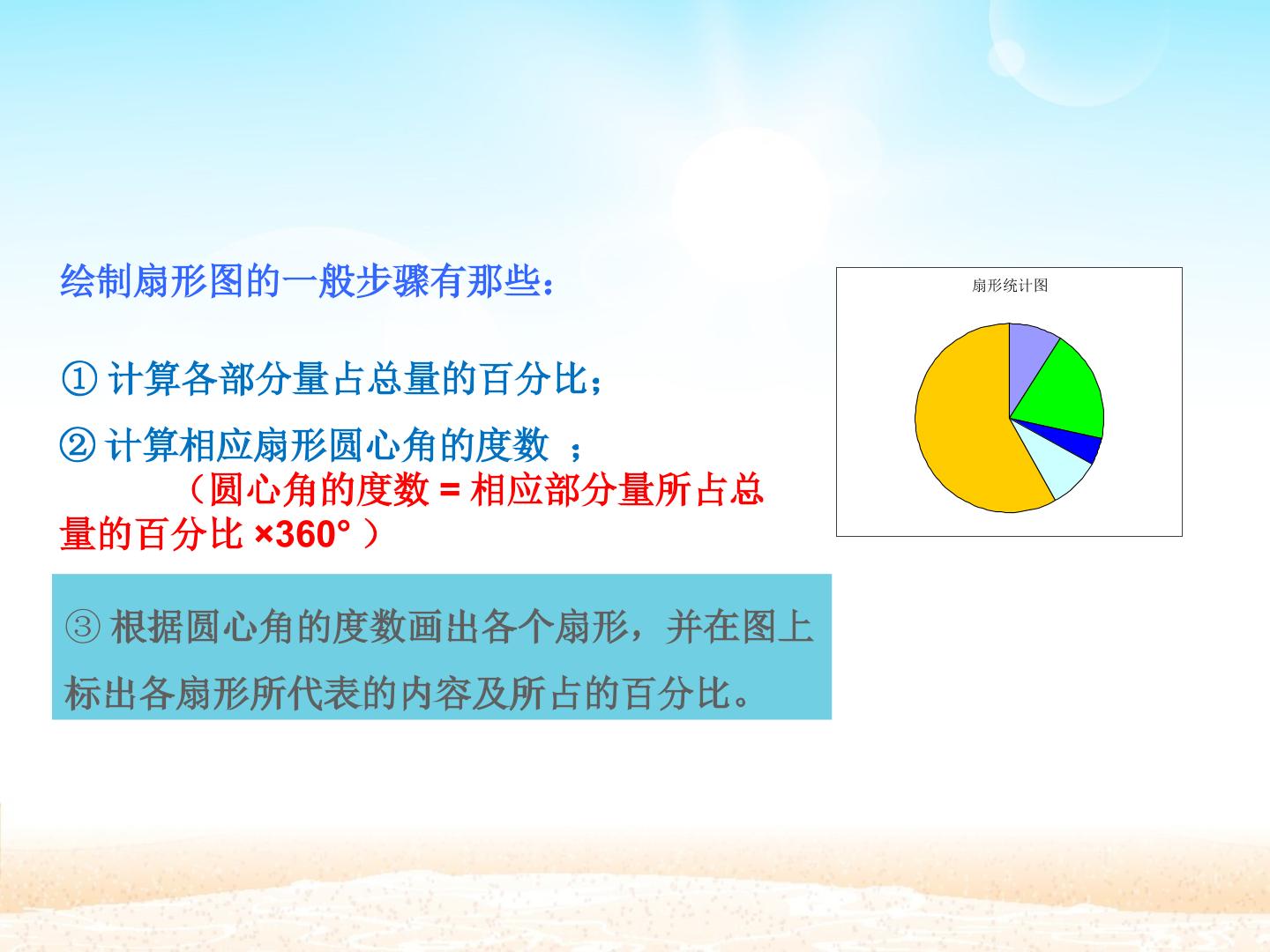 绘制扇形图的一般步骤有那些：

① 计算各部分量占总量的百分比；

② 计算相应扇形圆心角的度数 ；
（圆心角的度数 = 相应部分量所占总量的百分比 ×360° ）

③ 根据圆心角的度数画出各个扇形，并在图上标出各扇形所代表的内容及所占的百分比。

扇形统计图